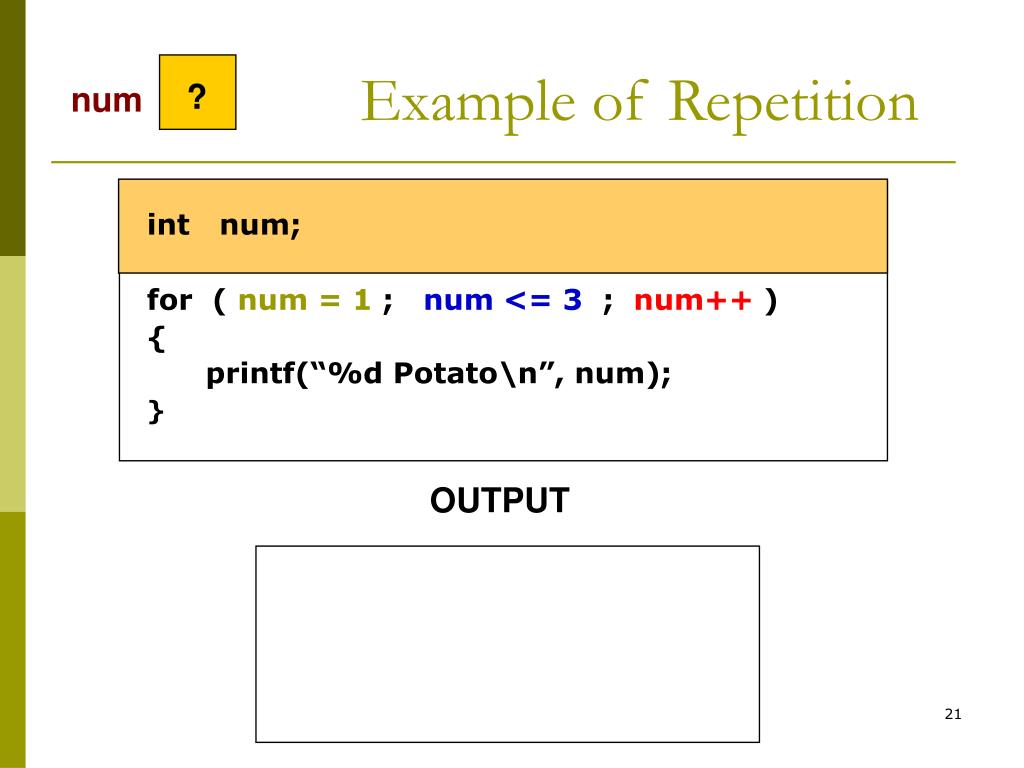 num ?

Example of Repetition

int num;

for ( num = 1 ; num <= 3 ; num++ )
{
printf(“%d Potato\n”, num);
}

OUTPUT

21